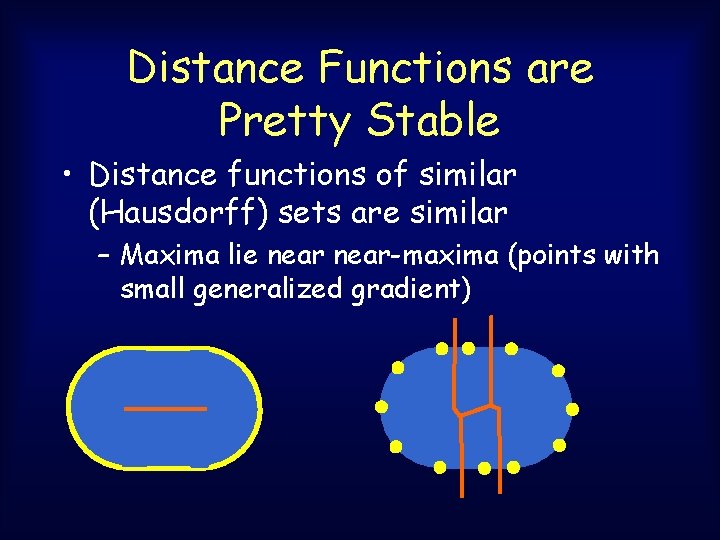 Distance Functions are Pretty Stable

• Distance functions of similar (Hausdorff) sets are similar

– Maxima lie near near-maxima (points with small generalized gradient)